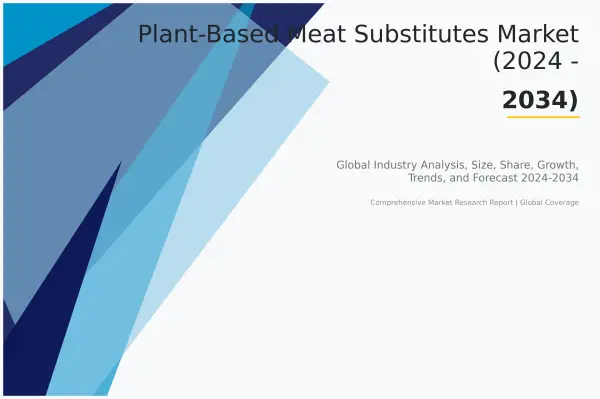 Plant-Based Meat Substitutes Market (2024 -

2034)

Global Industry Analysis, Size, Share, Growth, Trends, and Forecast 2024-2034

Comprehensive Market Research Report | Global Coverage